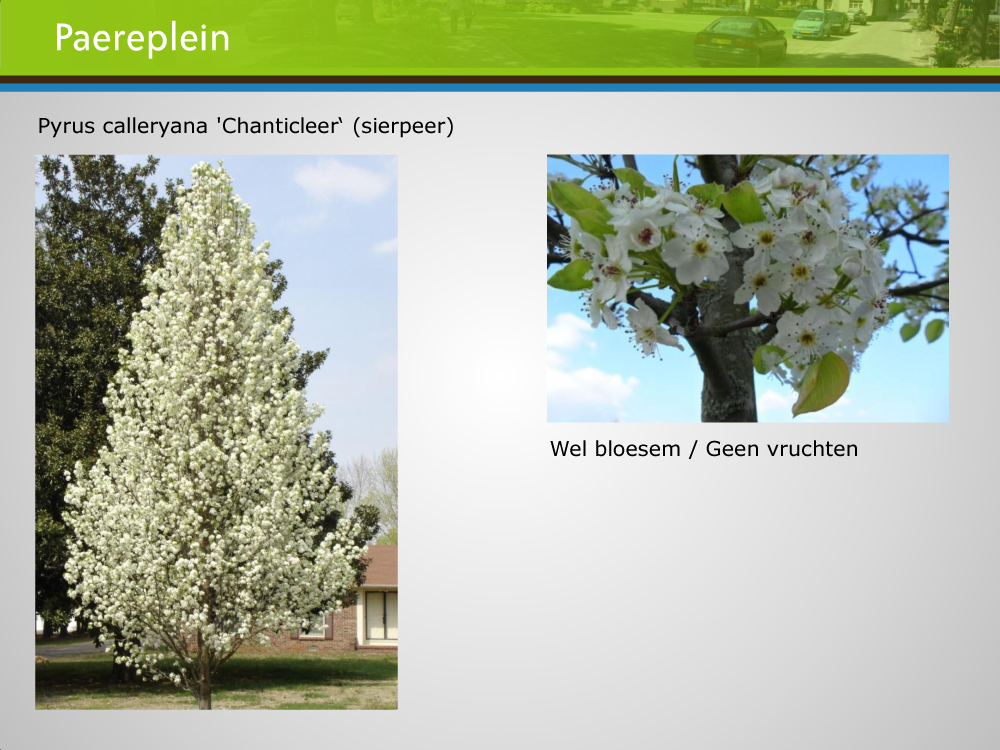 Paereplein

Pyrus calleryana 'Chanticleer‘ (sierpeer)

Wel bloesem / Geen vruchten